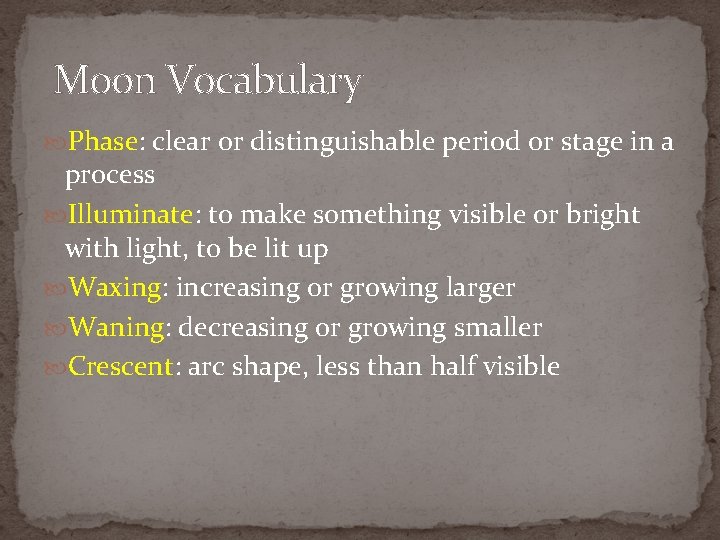 Moon Vocabulary

Phase: clear or distinguishable period or stage in a process

Illuminate: to make something visible or bright with light, to be lit up

Waxing: increasing or growing larger

Waning: decreasing or growing smaller

Crescent: arc shape, less than half visible